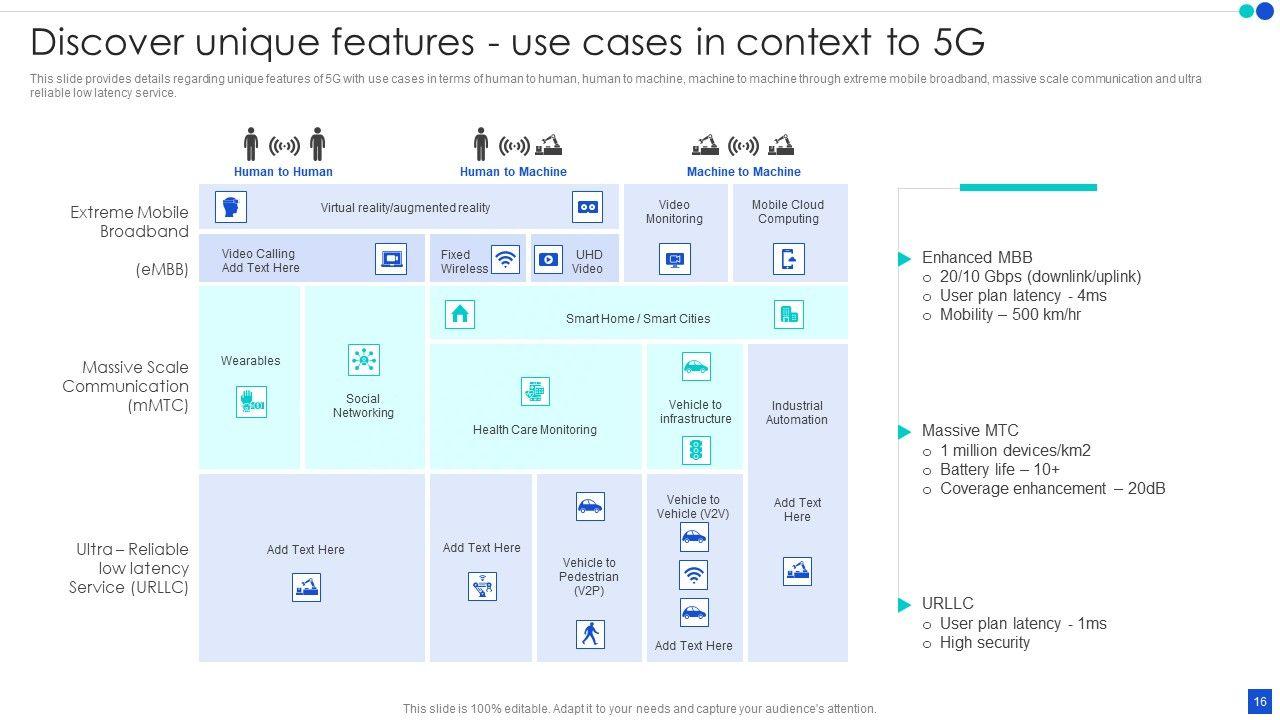 Discover unique features - use cases in context to 5G

This slide provides details regarding unique features of 5G with use cases in terms of human to human, human to machine, machine to machine through extreme mobile broadband, massive scale communication and ultra reliable low latency service.

Human to Human

Human to Machine

Machine to Machine

Extreme Mobile Broadband

(eMBB)

Massive Scale Communication (mMTC)

Ultra – Reliable low latency Service (URLLC)

Virtual reality/augmented reality

Video Monitoring

Mobile Cloud Computing

Video Calling Add Text Here

Fixed Wireless

UHD Video

Smart Home / Smart Cities

Wearables

Social Networking

Health Care Monitoring

Vehicle to infrastructure

Industrial Automation

Add Text Here

Add Text Here

Vehicle to Pedestrian (V2P)

Vehicle to Vehicle (V2V)

Add Text Here

Add Text Here

Enhanced MBB
○ 20/10 Gbps (downlink/uplink)
○ User plan latency - 4ms
○ Mobility – 500 km/hr

Massive MTC
○ 1 million devices/km2
○ Battery life – 10+
○ Coverage enhancement – 20dB

URLLC
○ User plan latency - 1ms
○ High security

This slide is 100% editable. Adapt it to your needs and capture your audience's attention.

16